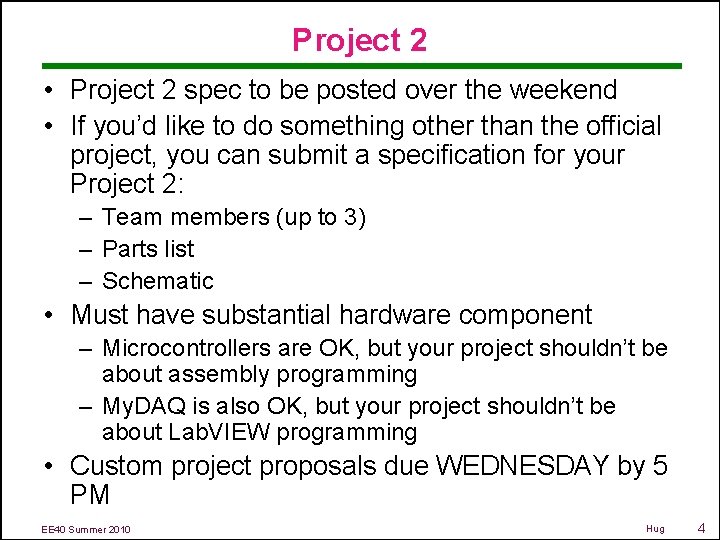 Project 2

• Project 2 spec to be posted over the weekend
• If you'd like to do something other than the official project, you can submit a specification for your Project 2:
– Team members (up to 3)
– Parts list
– Schematic
• Must have substantial hardware component
– Microcontrollers are OK, but your project shouldn't be about assembly programming
– MyDAQ is also OK, but your project shouldn't be about LabVIEW programming
• Custom project proposals due WEDNESDAY by 5 PM

EE40 Summer 2010
Hug
4